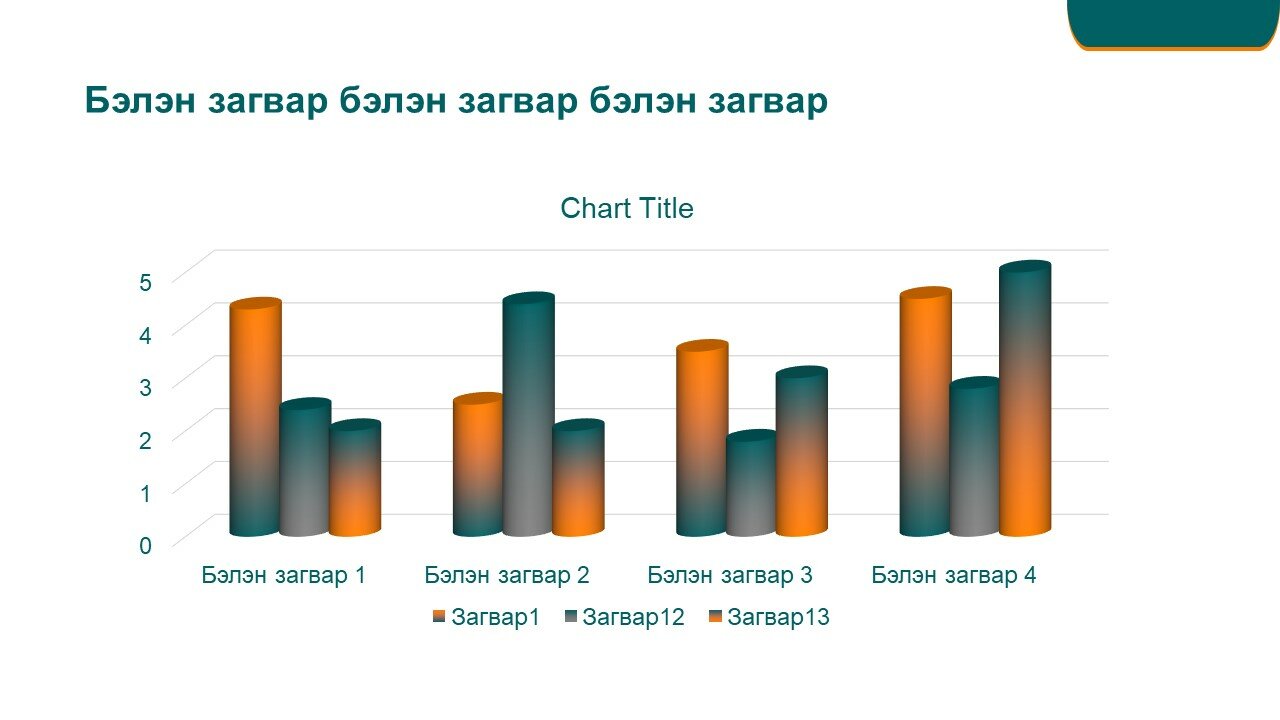 Бэлэн загвар бэлэн загвар бэлэн загвар

Chart Title

5
4
3
2
1
0

Бэлэн загвар 1
Бэлэн загвар 2
Бэлэн загвар 3
Бэлэн загвар 4

Загвар1 Загвар12 Загвар13